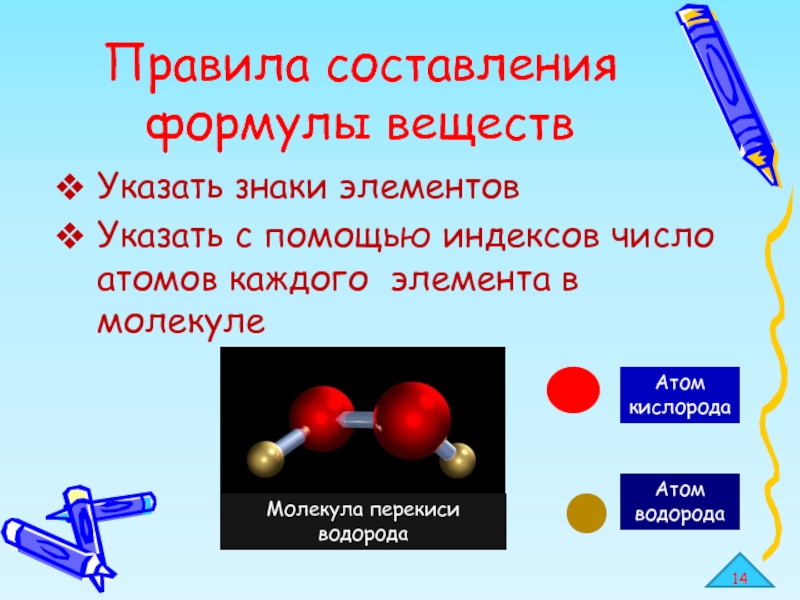 Правила составления формулы веществ

❖ Указать знаки элементов

❖ Указать с помощью индексов число атомов каждого элемента в молекуле

Молекула перекиси водорода

Атом кислорода

Атом водорода

14